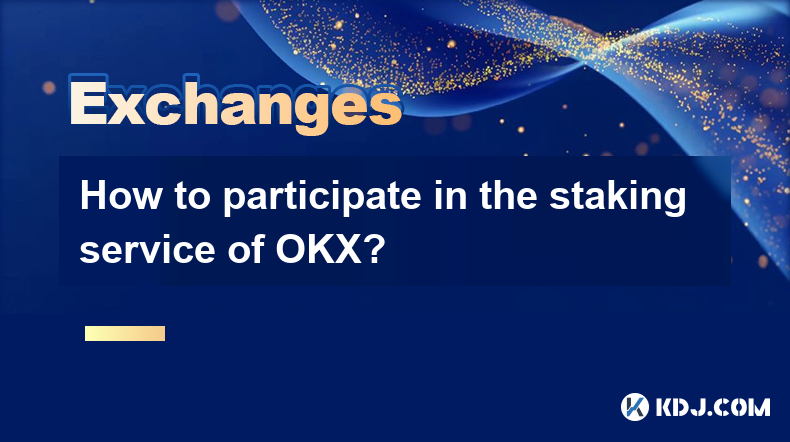 Exchanges

How to participate in the staking service of OKX?

KDJ.COM